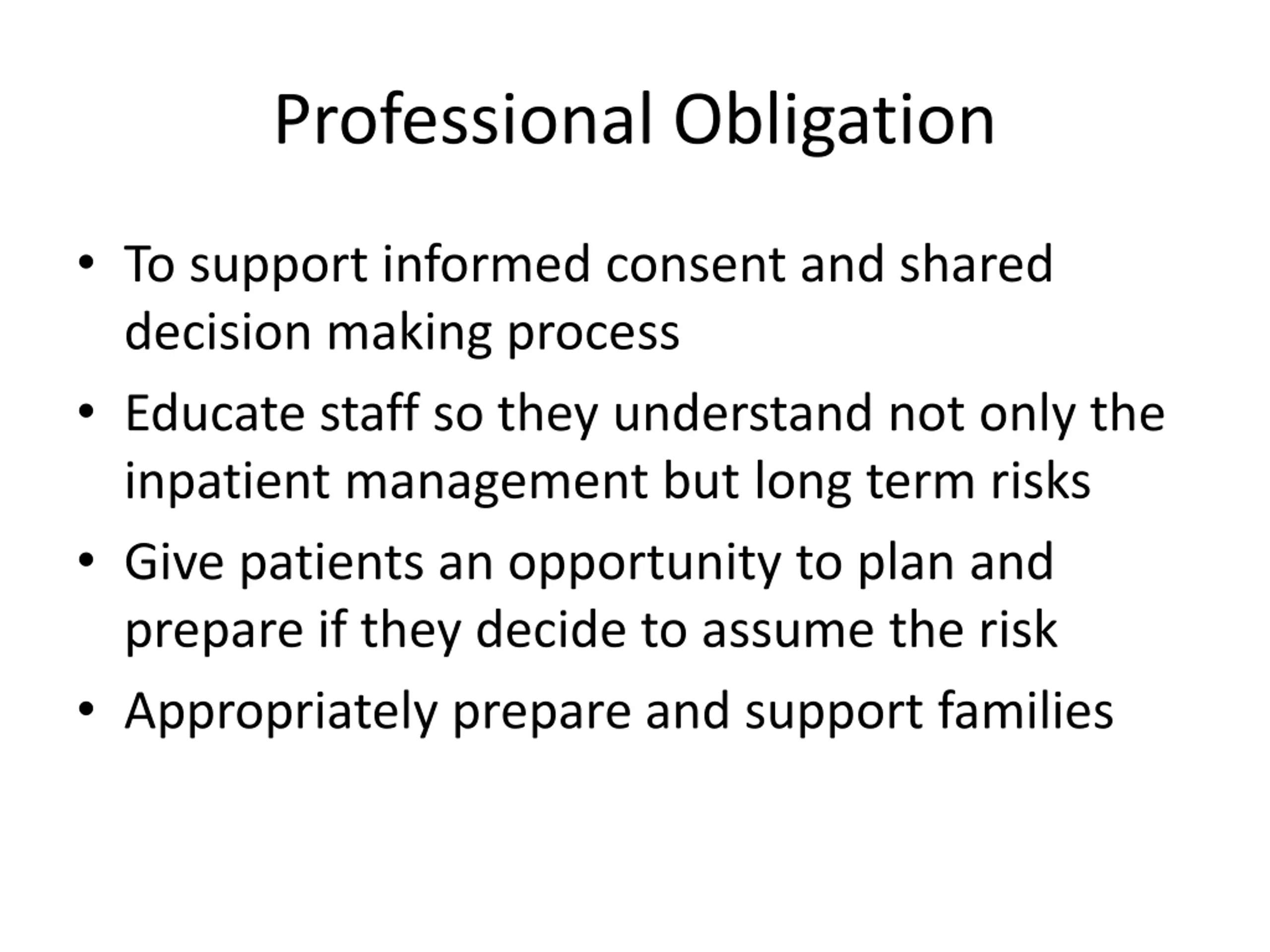 Professional Obligation

• To support informed consent and shared decision making process
• Educate staff so they understand not only the inpatient management but long term risks
• Give patients an opportunity to plan and prepare if they decide to assume the risk
• Appropriately prepare and support families